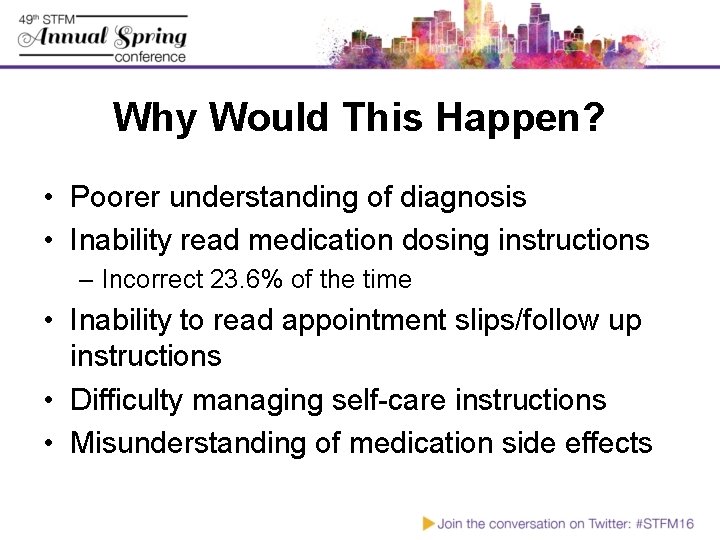 49th STFM
Annual Spring
conference

Why Would This Happen?

• Poorer understanding of diagnosis
• Inability read medication dosing instructions
– Incorrect 23.6% of the time
• Inability to read appointment slips/follow up instructions
• Difficulty managing self-care instructions
• Misunderstanding of medication side effects

Join the conversation on Twitter: #STFM16